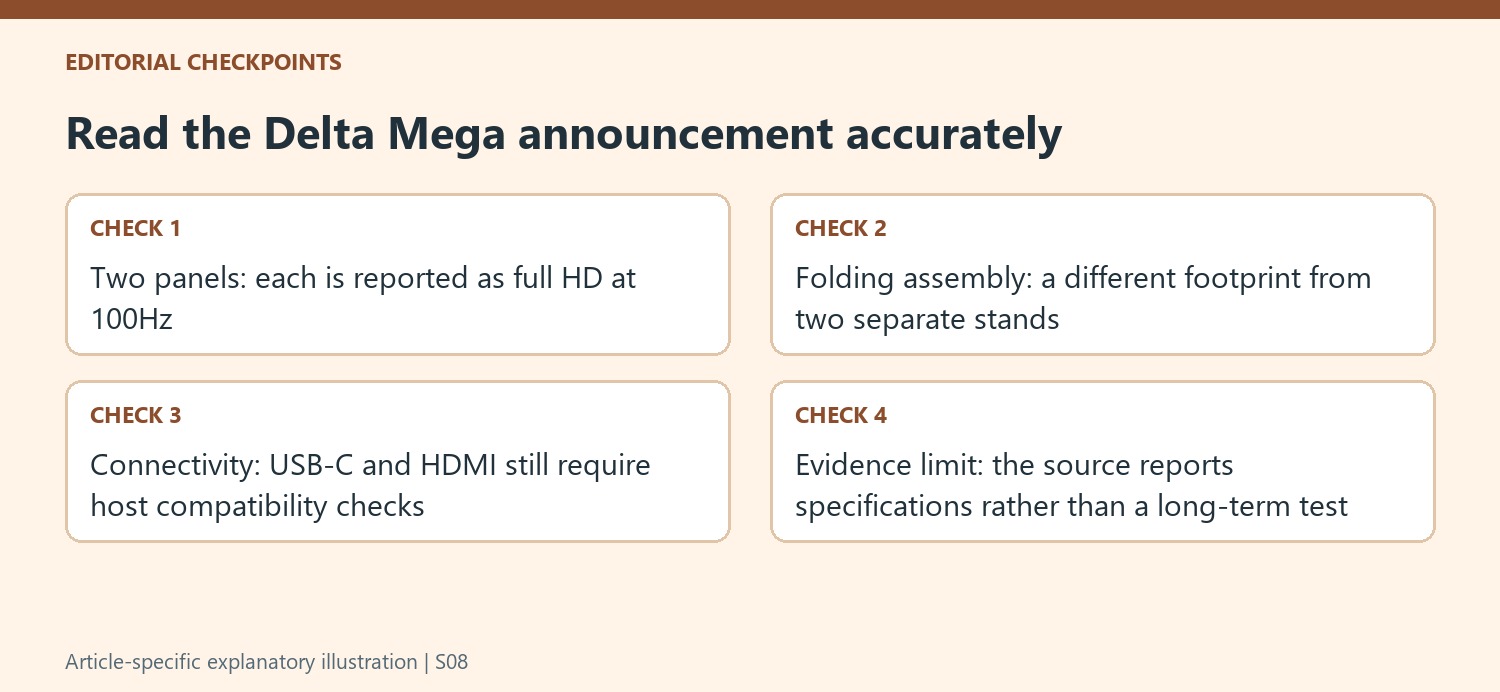 EDITORIAL CHECKPOINTS

Read the Delta Mega announcement accurately

CHECK 1

Two panels: each is reported as full HD at 100Hz

CHECK 2

Folding assembly: a different footprint from two separate stands

CHECK 3

Connectivity: USB-C and HDMI still require host compatibility checks

CHECK 4

Evidence limit: the source reports specifications rather than a long-term test

Article-specific explanatory illustration | S08